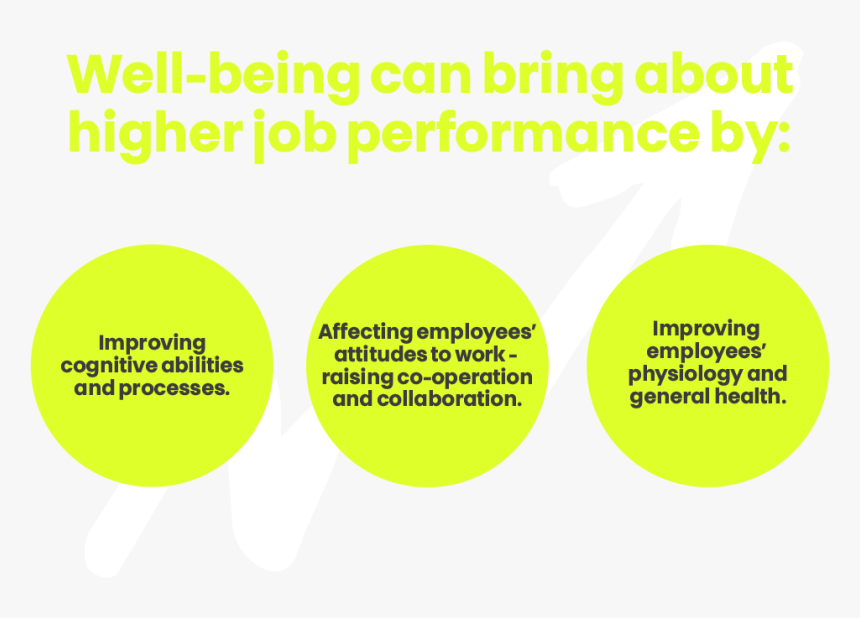 Well-being can bring about higher job performance by:

Improving cognitive abilities and processes.

Affecting employees' attitudes to work - raising co-operation and collaboration.

Improving employees' physiology and general health.